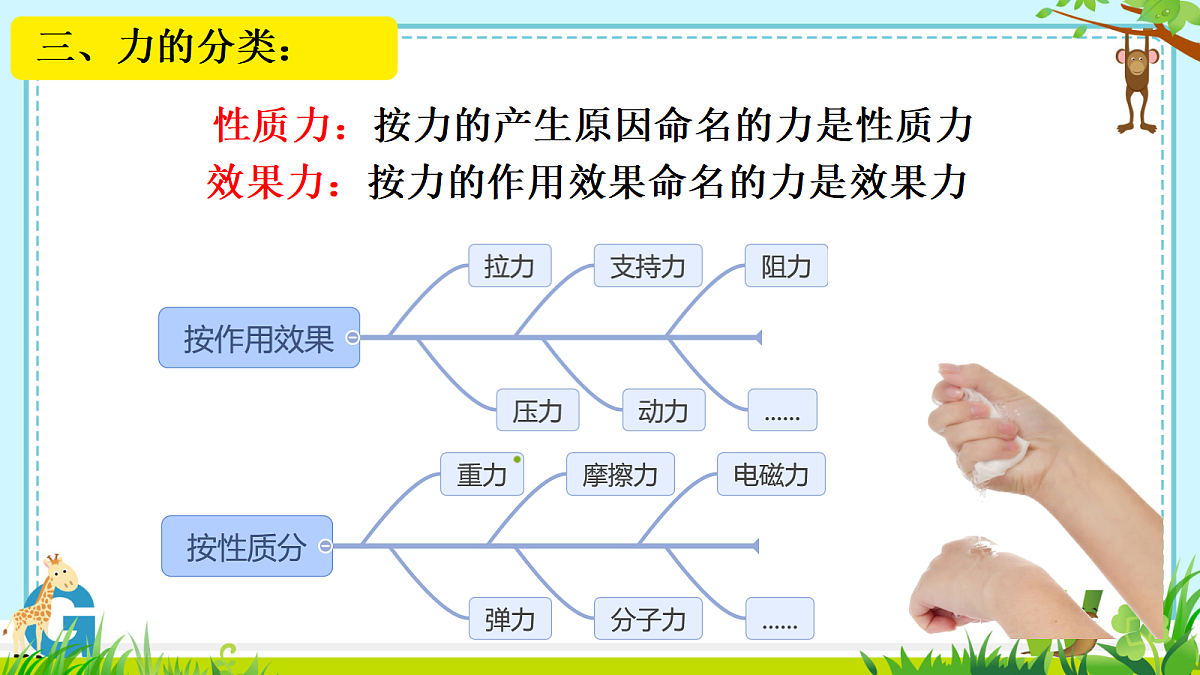 三、力的分类：

性质力：按力的产生原因命名的力是性质力
效果力：按力的作用效果命名的力是效果力

按作用效果

拉力
支持力
阻力
压力
动力
......

按性质分

重力
摩擦力
电磁力
弹力
分子力
......